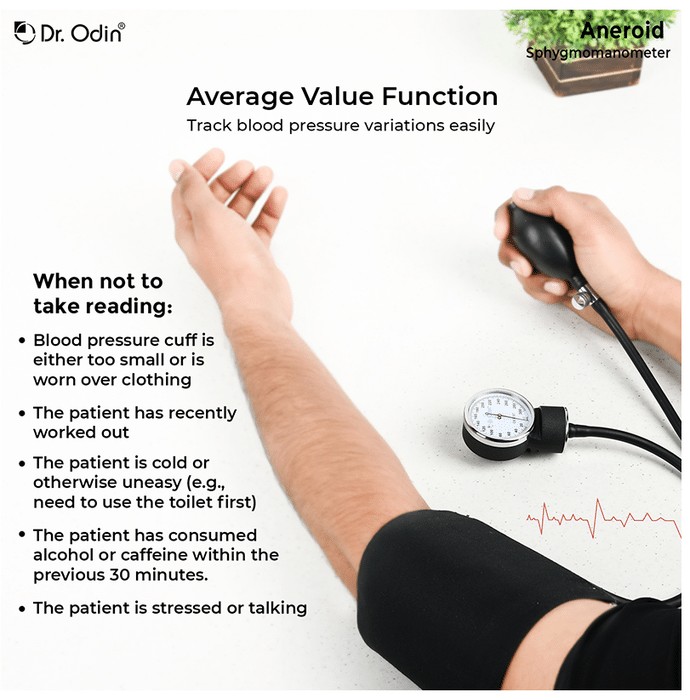 Dr. Odin®

Aneroid
Sphygmomanometer

Average Value Function
Track blood pressure variations easily

When not to take reading:

• Blood pressure cuff is either too small or is worn over clothing

• The patient has recently worked out

• The patient is cold or otherwise uneasy (e.g., need to use the toilet first)

• The patient has consumed alcohol or caffeine within the previous 30 minutes.

• The patient is stressed or talking